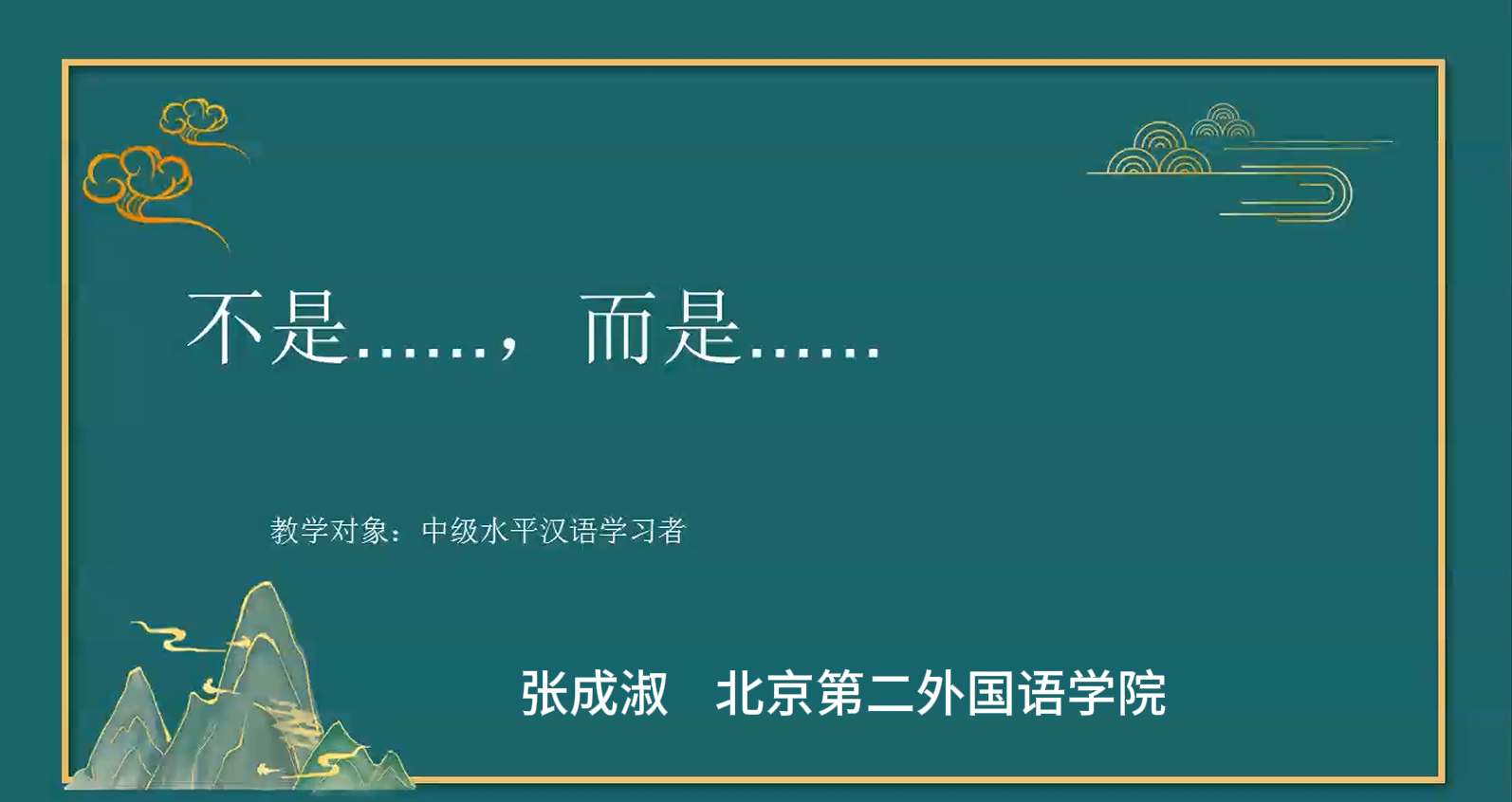 不是……，而是……

教学对象：中级水平汉语学习者

张成淑　北京第二外国语学院